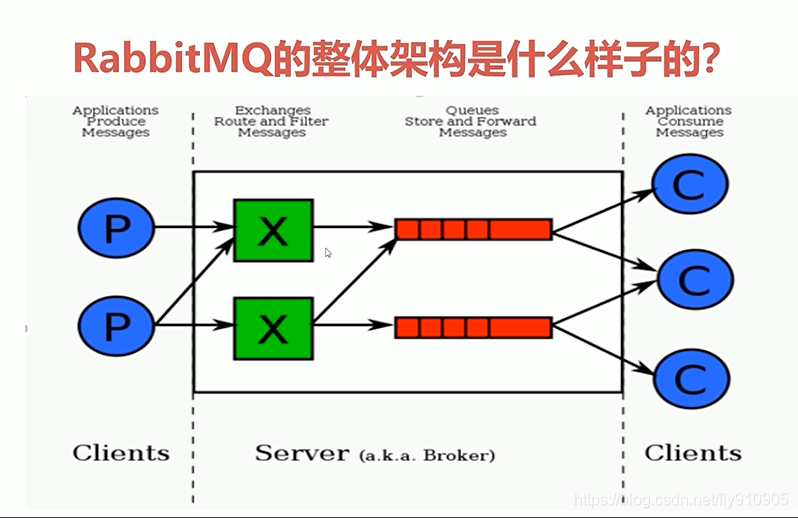 RabbitMQ的整体架构是什么样子的?

Applications Produce Messages

Exchanges Route and Filter Messages

Queues Store and Forward Messages

Applications Consume Messages

P

P

X

X

C

C

C

Clients

Server (a.k.a. Broker)

Clients

https://blog.csdn.net/fly910905